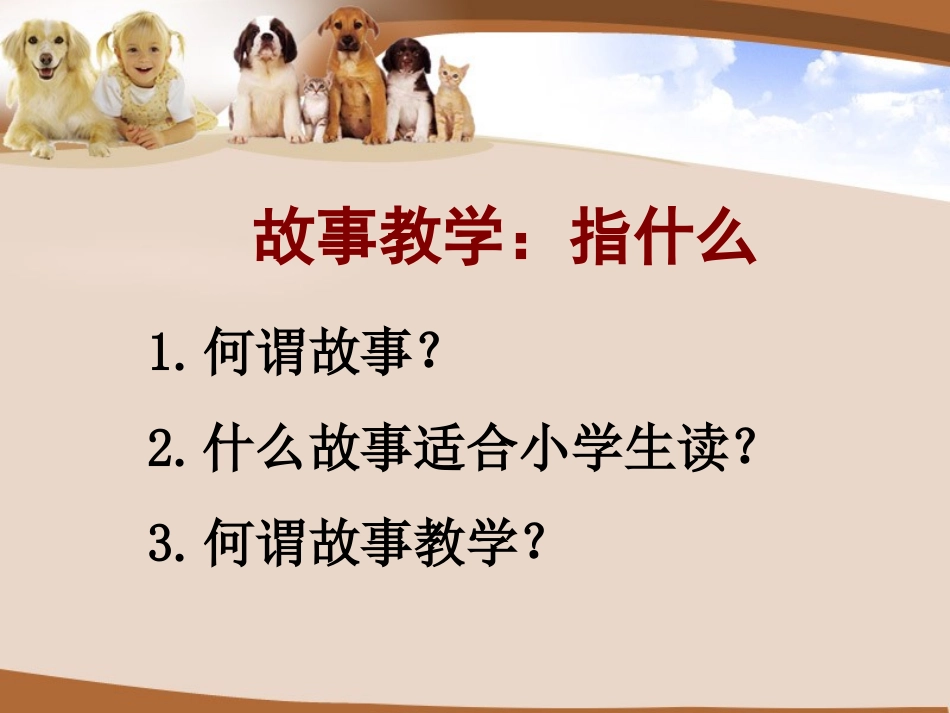 故事教学：指什么

1. 何谓故事？

2. 什么故事适合小学生读？

3. 何谓故事教学？